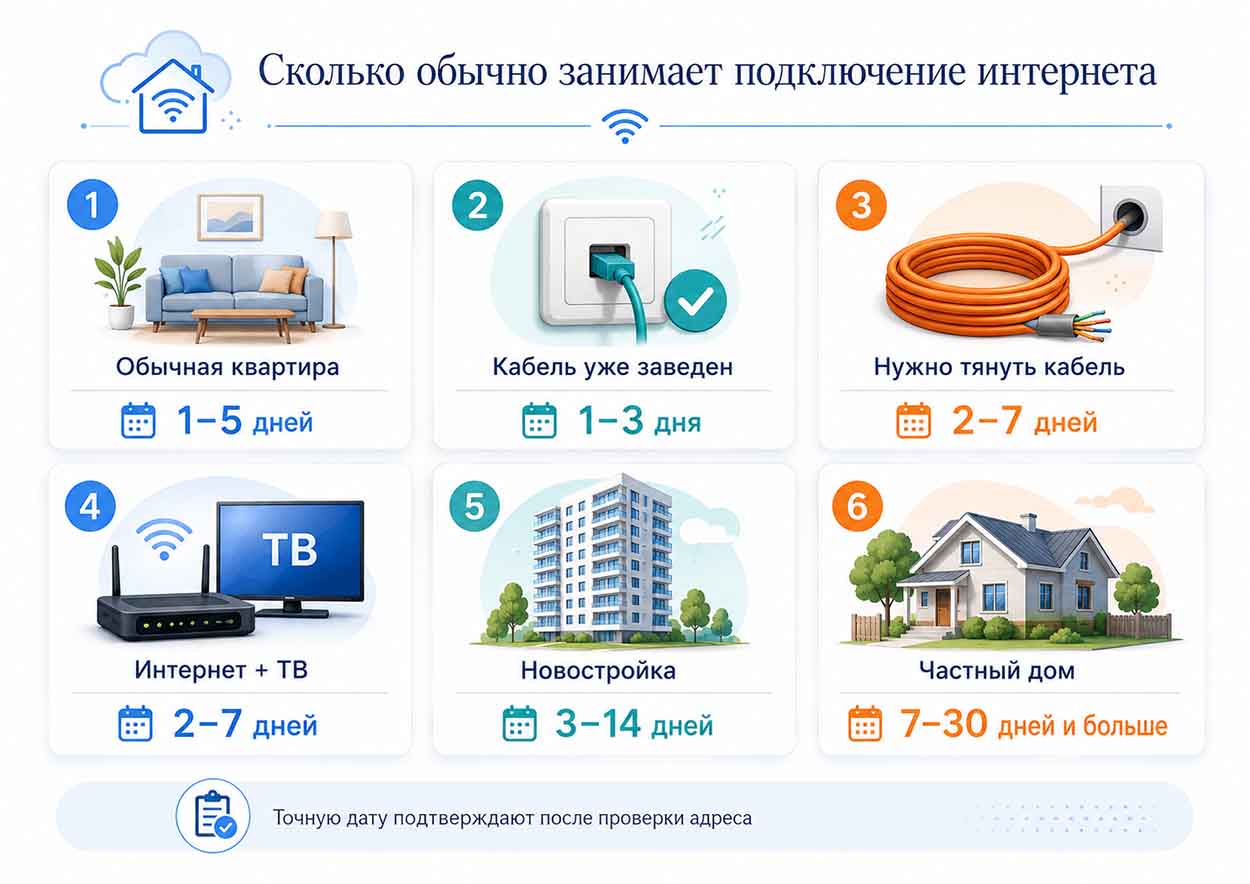 Сколько обычно занимает подключение интернета

1
Обычная квартира
1–5 дней

2
Кабель уже заведен
1–3 дня

3
Нужно тянуть кабель
2–7 дней

4
ТВ
Интернет + ТВ
2–7 дней

5
Новостройка
3–14 дней

6
Частный дом
7–30 дней и больше

Точную дату подтверждают после проверки адреса